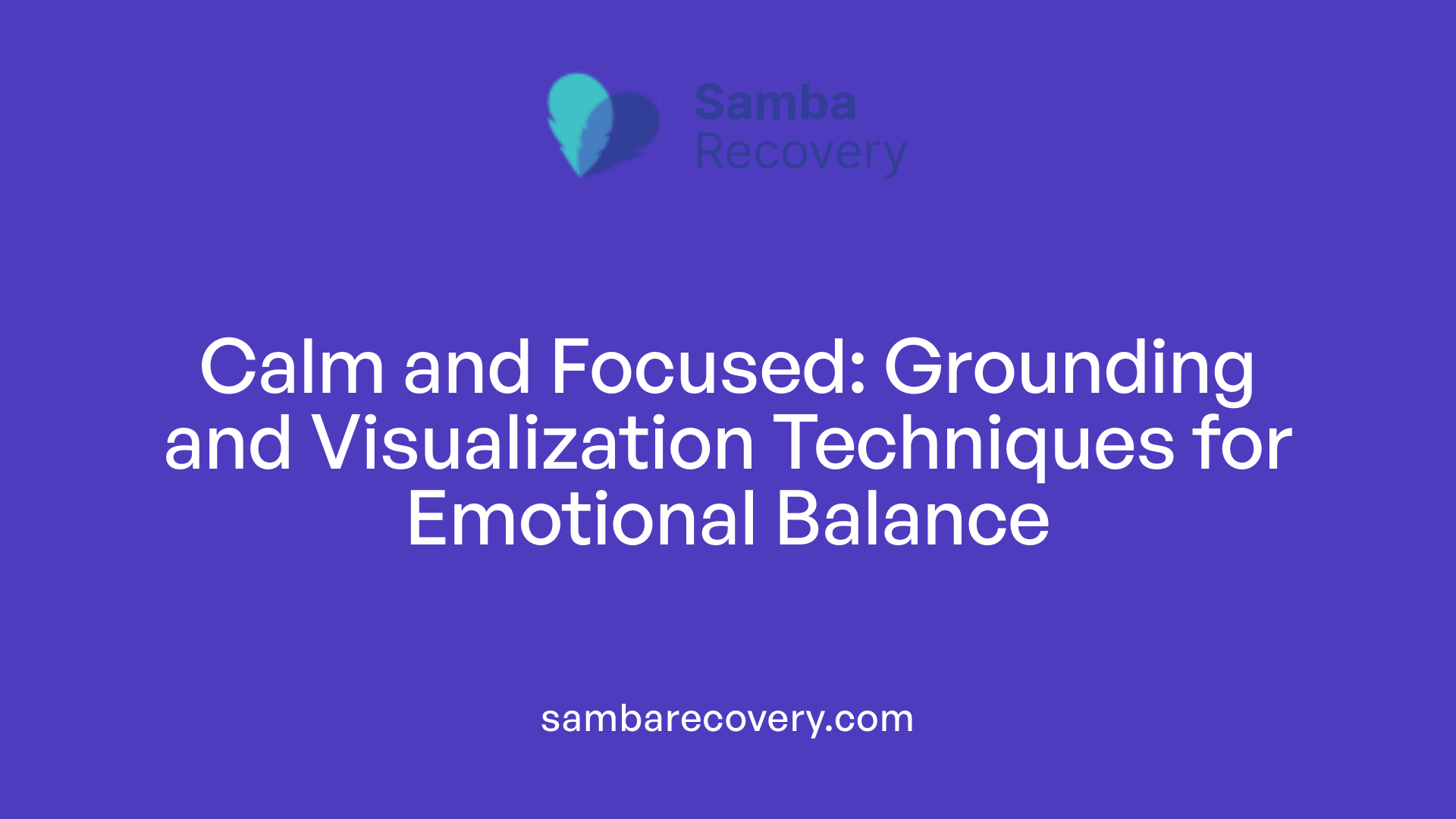 Samba
Recovery

Calm and Focused: Grounding and Visualization Techniques for Emotional Balance

sambarecovery.com